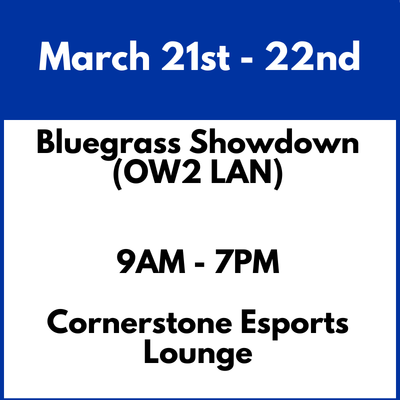 March 21st - 22nd

Bluegrass Showdown (OW2 LAN)

9AM - 7PM

Cornerstone Esports Lounge